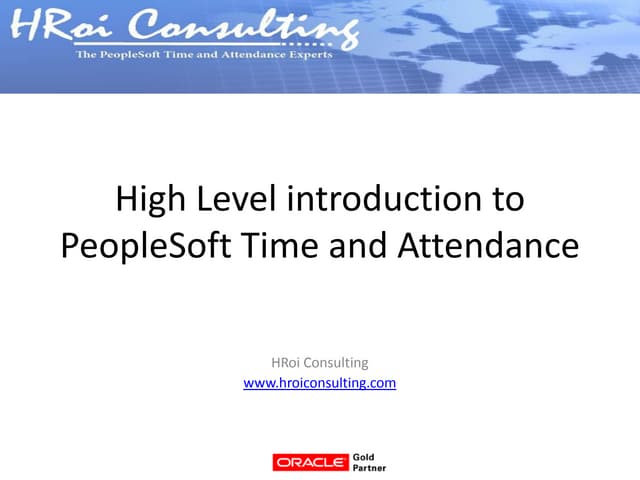 HRoi Consulting
The PeopleSoft Time and Attendance Experts

High Level introduction to PeopleSoft Time and Attendance

HRoi Consulting
www.hroiconsulting.com

ORACLE Gold Partner